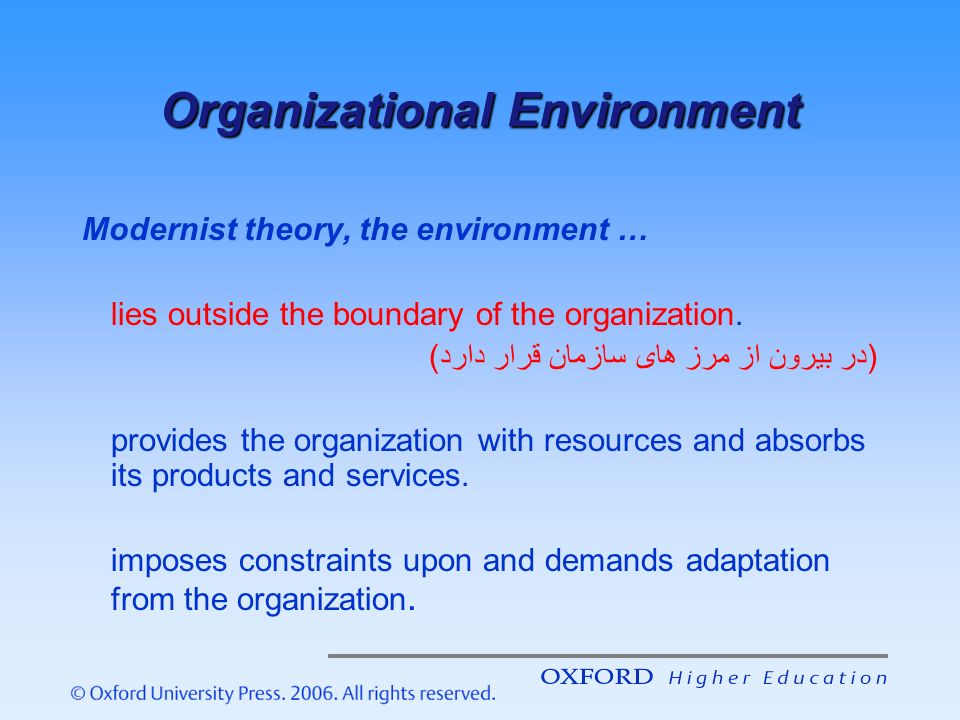 Organizational Environment

Modernist theory, the environment …

lies outside the boundary of the organization.
(در بیرون از مرز های سازمان قرار دارد)

provides the organization with resources and absorbs its products and services.

imposes constraints upon and demands adaptation from the organization.

OXFORD Higher Education

© Oxford University Press. 2006. All rights reserved.